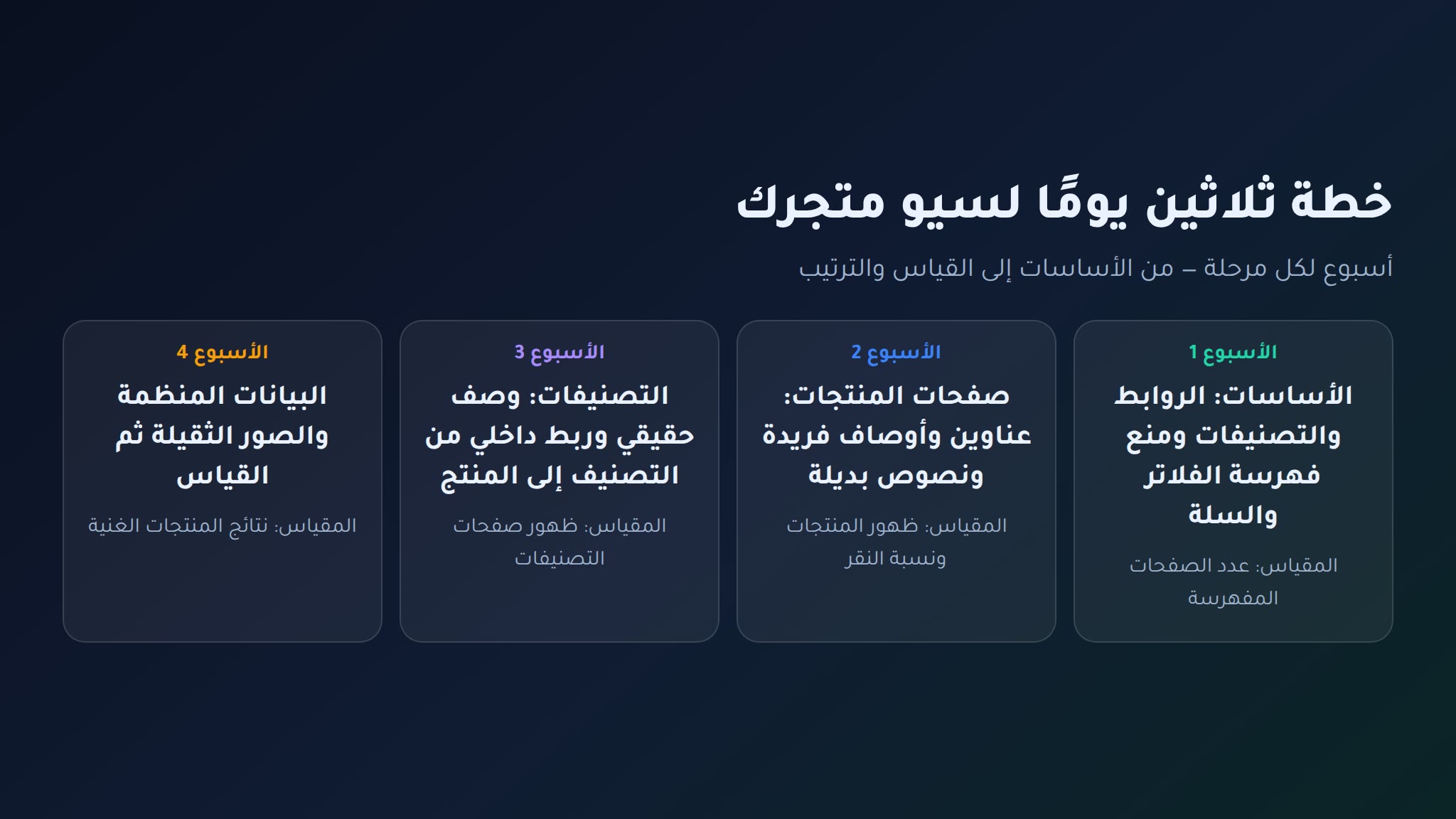 خطة ثلاثين يومًا لسيو متجرك

أسبوع لكل مرحلة – من الأساسات إلى القياس والترتيب

الأسبوع 1

الأساسات: الروابط والتصنيفات ومنع فهرسة الفلاتر والسلة

المقياس: عدد الصفحات المفهرسة

الأسبوع 2

صفحات المنتجات: عناوين وأوصاف فريدة ونصوص بديلة

المقياس: ظهور المنتجات ونسبة النقر

الأسبوع 3

التصنيفات: وصف حقيقي وربط داخلي من التصنيف إلى المنتج

المقياس: ظهور صفحات التصنيفات

الأسبوع 4

البيانات المنظمة والصور الثقيلة ثم القياس

المقياس: نتائج المنتجات الغنية